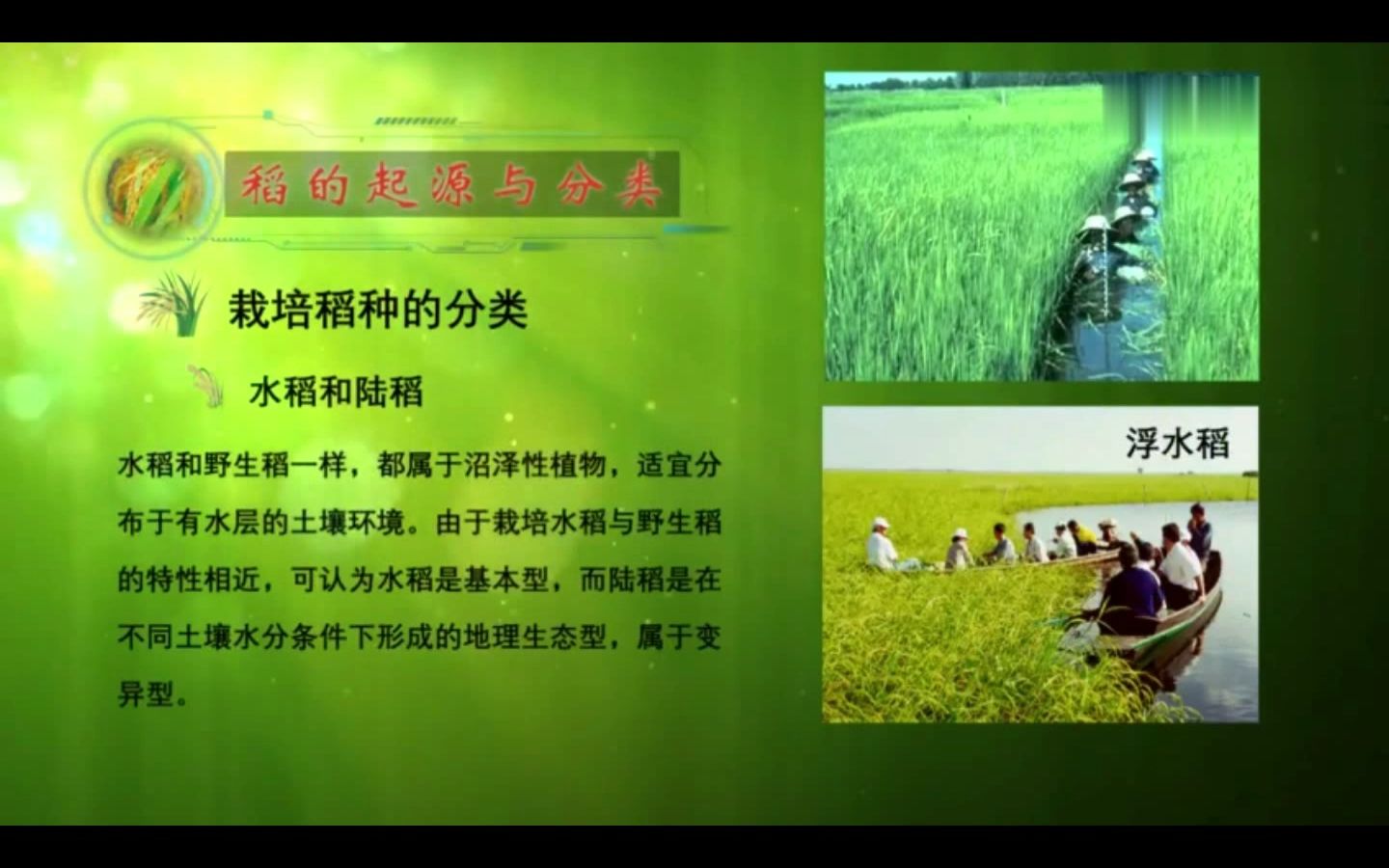 稻的起源与分类

栽培稻种的分类

水稻和陆稻

水稻和野生稻一样，都属于沼泽性植物，适宜分布于有水层的土壤环境。由于栽培水稻与野生稻的特性相近，可认为水稻是基本型，而陆稻是在不同土壤水分条件下形成的地理生态型，属于变异型。

浮水稻